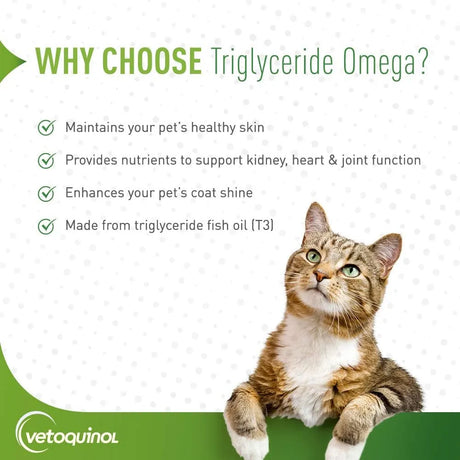 WHY CHOOSE Triglyceride Omega?

Maintains your pet's healthy skin

Provides nutrients to support kidney, heart & joint function

Enhances your pet's coat shine

Made from triglyceride fish oil (T3)

vetoquinol